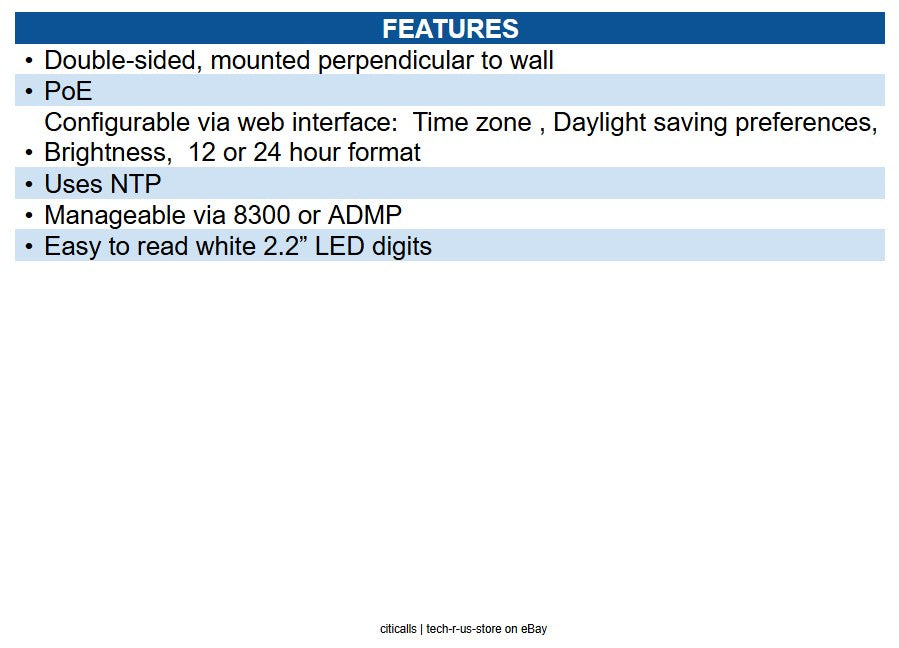 FEATURES

• Double-sided, mounted perpendicular to wall
• PoE
• Configurable via web interface: Time zone , Daylight saving preferences, Brightness, 12 or 24 hour format
• Uses NTP
• Manageable via 8300 or ADMP
• Easy to read white 2.2” LED digits

citicalls | tech-r-us-store on eBay